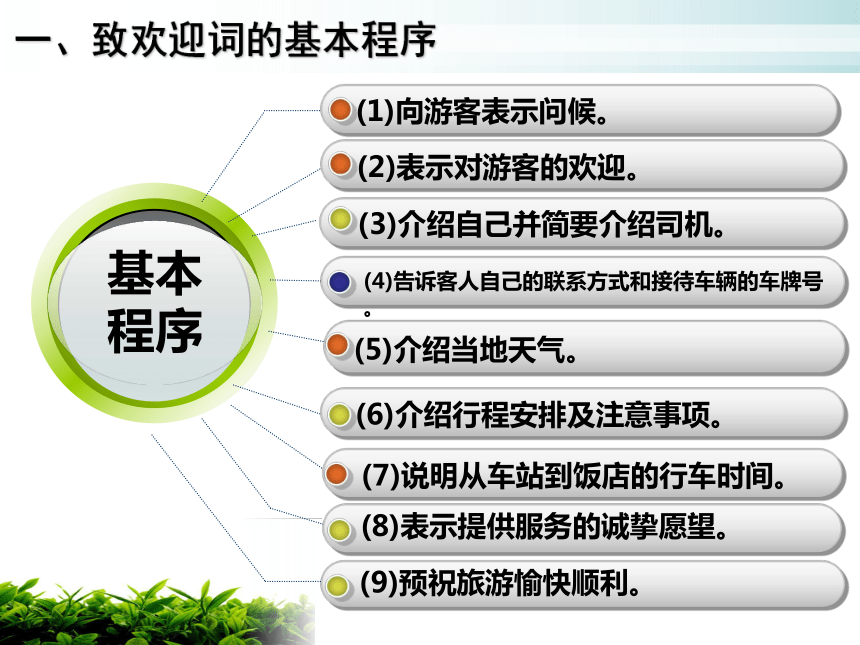 一、致欢迎词的基本程序

基本程序

(1)向游客表示问候。

(2)表示对游客的欢迎。

(3)介绍自己并简要介绍司机。

(4)告诉客人自己的联系方式和接待车辆的车牌号。

(5)介绍当地天气。

(6)介绍行程安排及注意事项。

(7)说明从车站到饭店的行车时间。

(8)表示提供服务的诚挚愿望。

(9)预祝旅游愉快顺利。